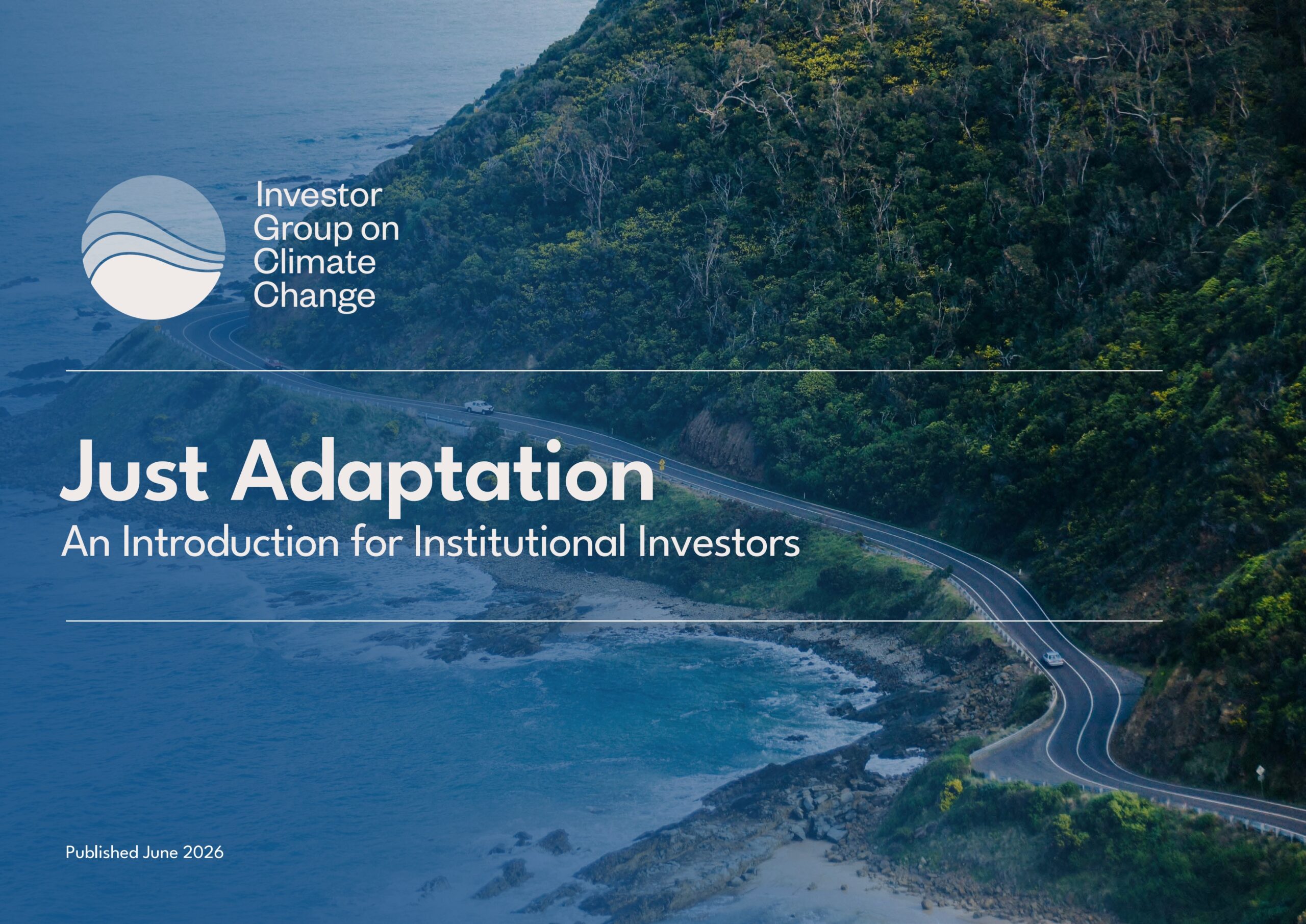 Investor Group on Climate Change

Just Adaptation

An Introduction for Institutional Investors

Published June 2026